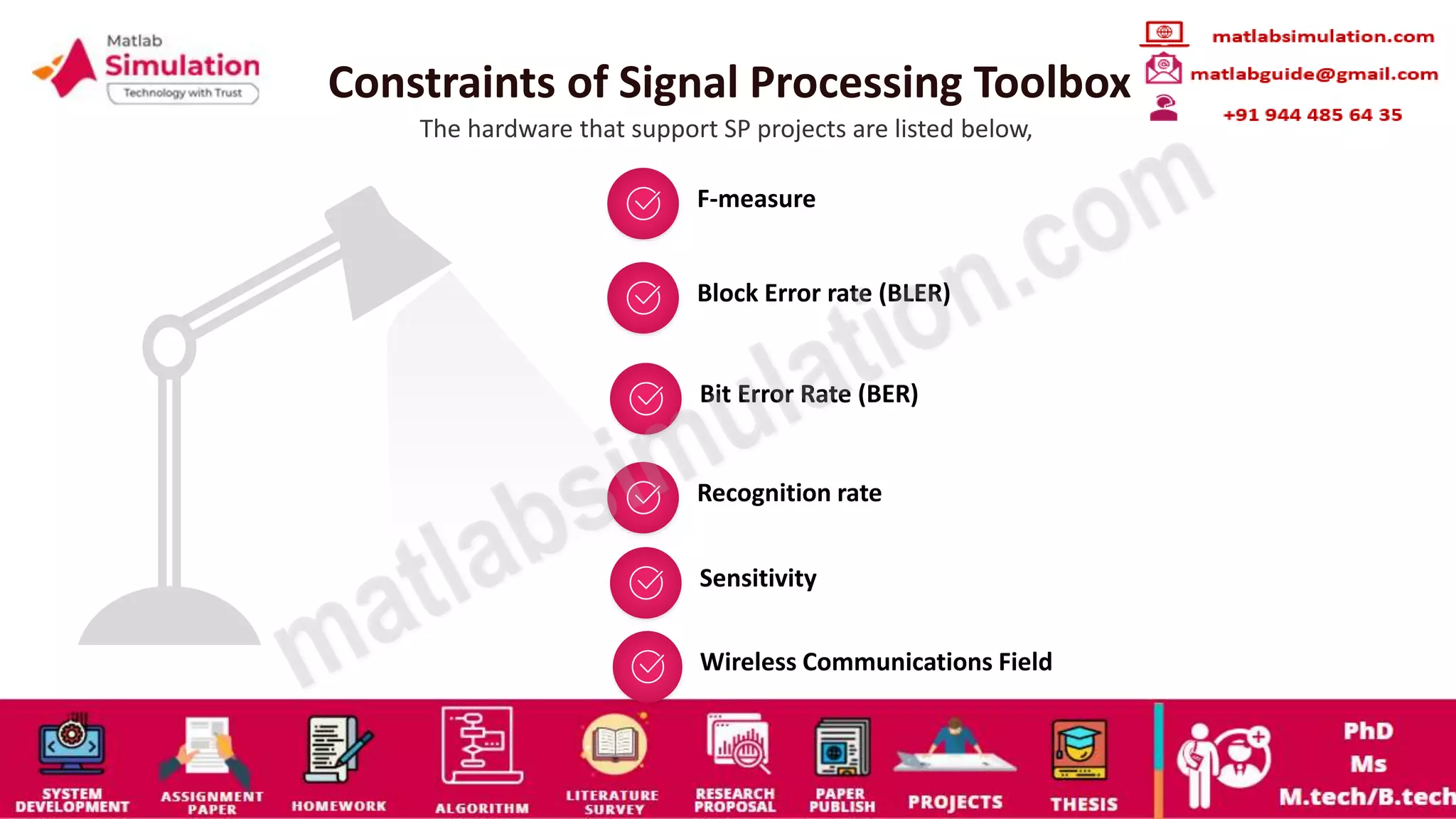 Matlab Simulation
Technology with Trust

Constraints of Signal Processing Toolbox

The hardware that support SP projects are listed below,

matlabsimulation.com
matlabguide@gmail.com
+91 944 485 64 35

F-measure

Block Error rate (BLER)

Bit Error Rate (BER)

Recognition rate

Sensitivity

Wireless Communications Field

matlabsimulation.com

SYSTEM DEVELOPMENT
ASSIGNMENT PAPER
HOMEWORK
ALGORITHM
LITERATURE SURVEY
RESEARCH PROPOSAL
PAPER PUBLISH
PROJECTS
THESIS
PhD
Ms
M.tech/B.tech